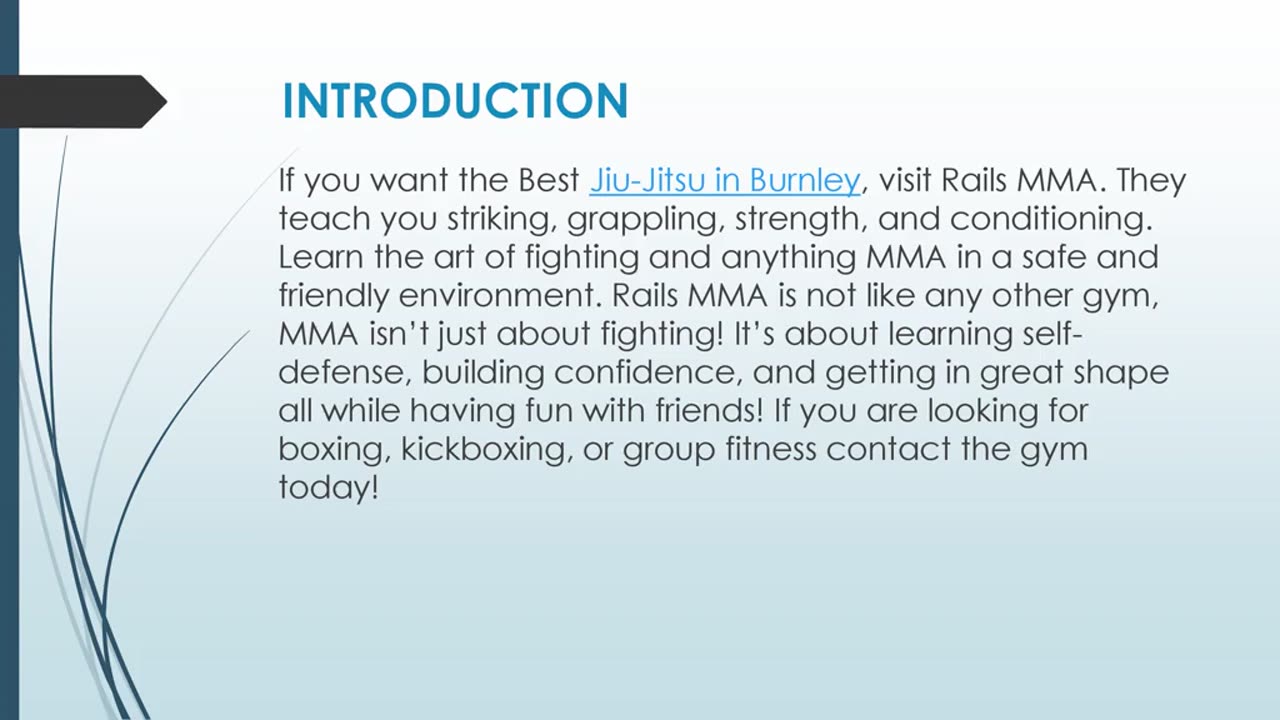 INTRODUCTION

If you want the Best Jiu-Jitsu in Burnley, visit Rails MMA. They teach you striking, grappling, strength, and conditioning. Learn the art of fighting and anything MMA in a safe and friendly environment. Rails MMA is not like any other gym, MMA isn't just about fighting! It's about learning self-defense, building confidence, and getting in great shape all while having fun with friends! If you are looking for boxing, kickboxing, or group fitness contact the gym today!